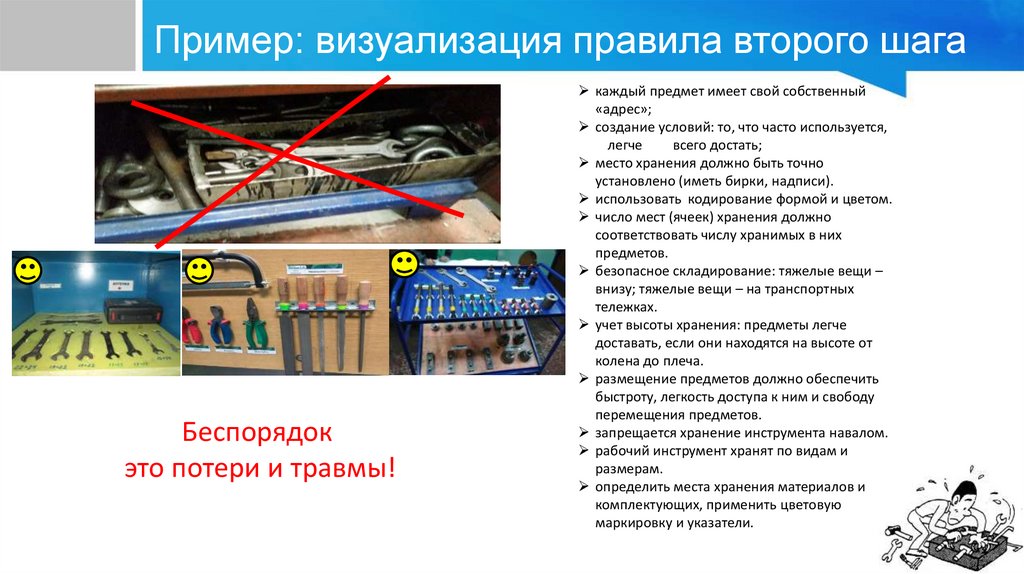 Пример: визуализация правила второго шага

Беспорядок
это потери и травмы!

➢ каждый предмет имеет свой собственный «адрес»;
➢ создание условий: то, что часто используется, легче всего достать;
➢ место хранения должно быть точно установлено (иметь бирки, надписи).
➢ использовать кодирование формой и цветом.
➢ число мест (ячеек) хранения должно соответствовать числу хранимых в них предметов.
➢ безопасное складирование: тяжелые вещи – внизу; тяжелые вещи – на транспортных тележках.
➢ учет высоты хранения: предметы легче доставать, если они находятся на высоте от колена до плеча.
➢ размещение предметов должно обеспечить быстроту, легкость доступа к ним и свободу перемещения предметов.
➢ запрещается хранение инструмента навалом.
➢ рабочий инструмент хранят по видам и размерам.
➢ определить места хранения материалов и комплектующих, применить цветовую маркировку и указатели.